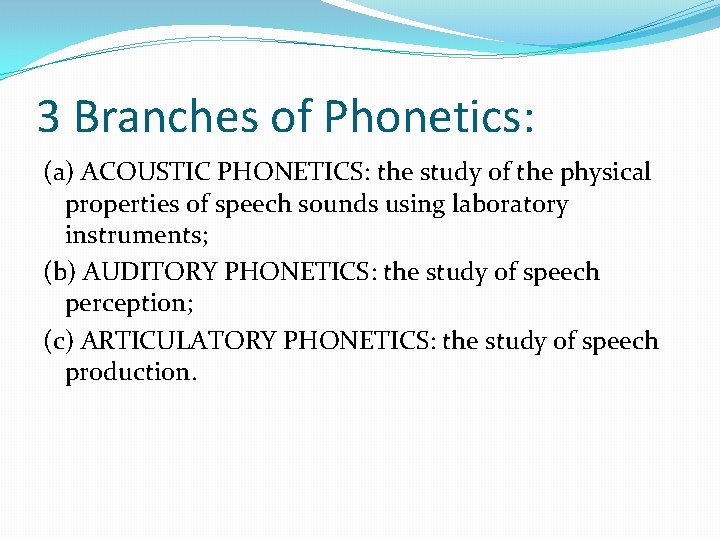 3 Branches of Phonetics:

(a) ACOUSTIC PHONETICS: the study of the physical properties of speech sounds using laboratory instruments;

(b) AUDITORY PHONETICS: the study of speech perception;

(c) ARTICULATORY PHONETICS: the study of speech production.